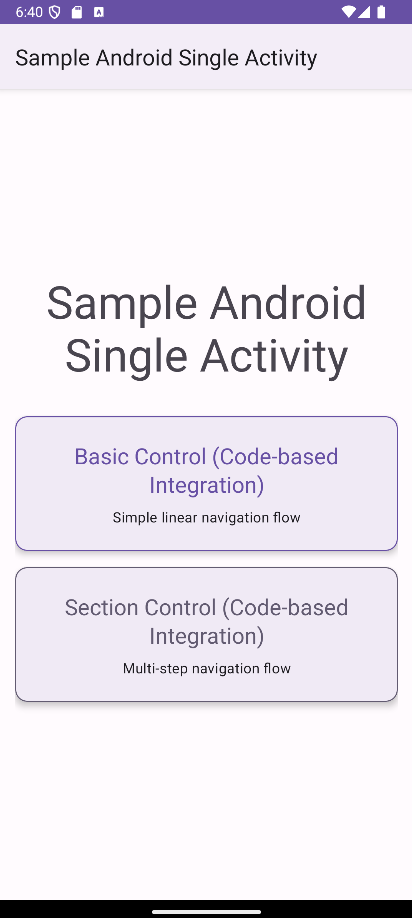 6:40

Sample Android Single Activity

Sample Android Single Activity

Basic Control (Code-based Integration)
Simple linear navigation flow

Section Control (Code-based Integration)
Multi-step navigation flow